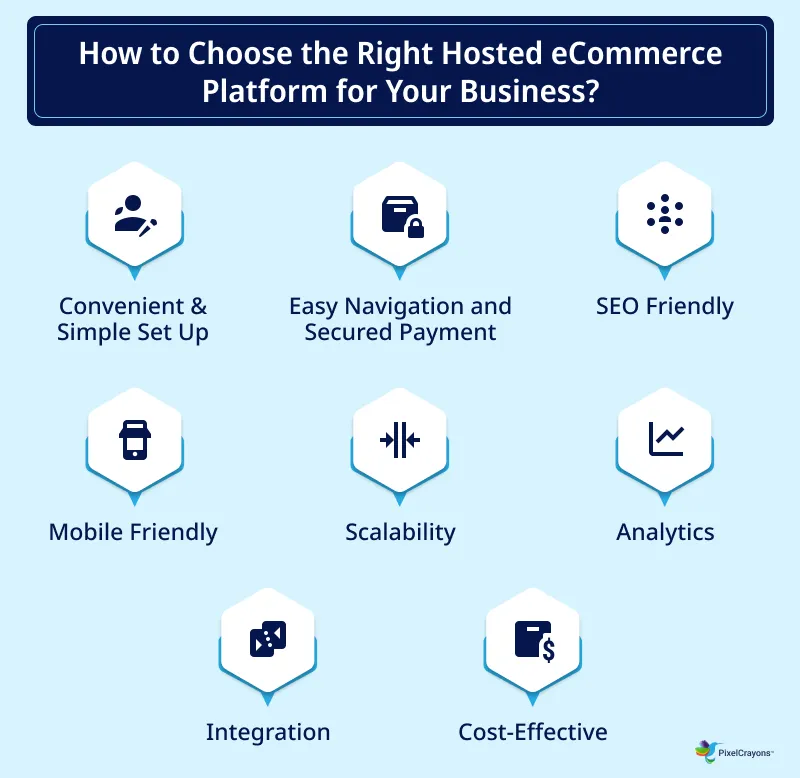 How to Choose the Right Hosted eCommerce Platform for Your Business?

Convenient & Simple Set Up

Easy Navigation and Secured Payment

SEO Friendly

Mobile Friendly

Scalability

Analytics

Integration

Cost-Effective

PixelCrayons™